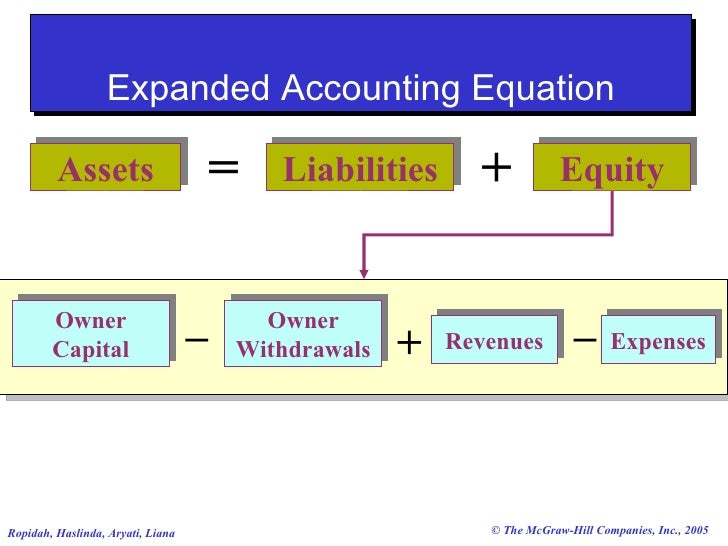 Expanded Accounting Equation

Assets = Liabilities + Equity

Owner Capital − Owner Withdrawals + Revenues − Expenses

Ropidah, Haslinda, Aryati, Liana

© The McGraw-Hill Companies, Inc., 2005